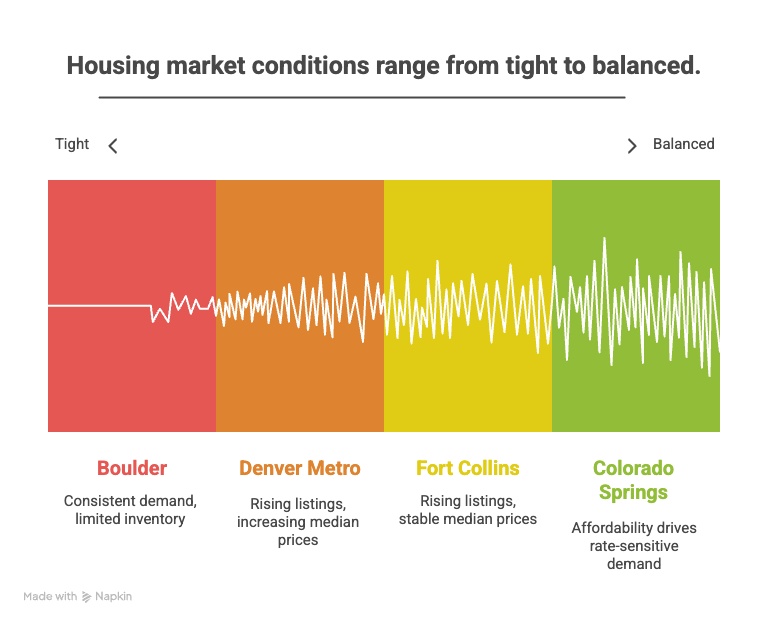 Housing market conditions range from tight to balanced.

Tight

Balanced

Boulder

Consistent demand, limited inventory

Denver Metro

Rising listings, increasing median prices

Fort Collins

Rising listings, stable median prices

Colorado Springs

Affordability drives rate-sensitive demand

Made with Napkin